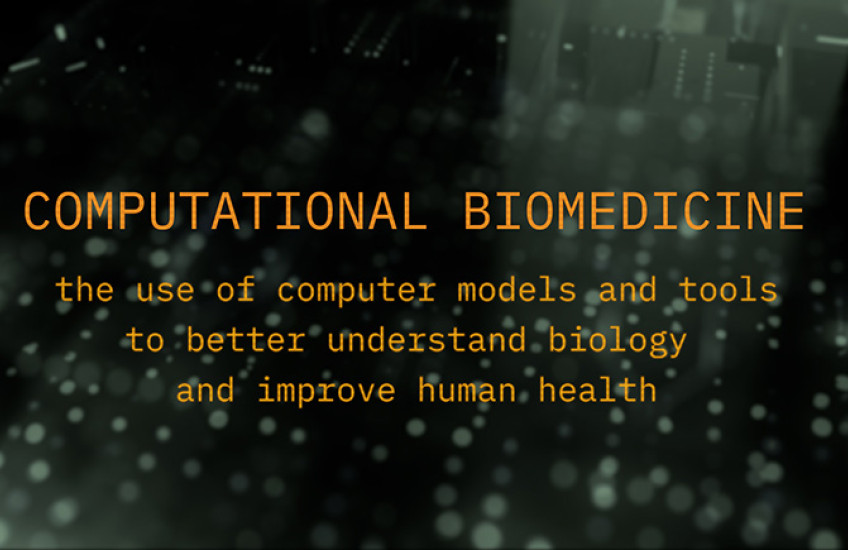 COMPUTATIONAL BIOMEDICINE

the use of computer models and tools to better understand biology and improve human health